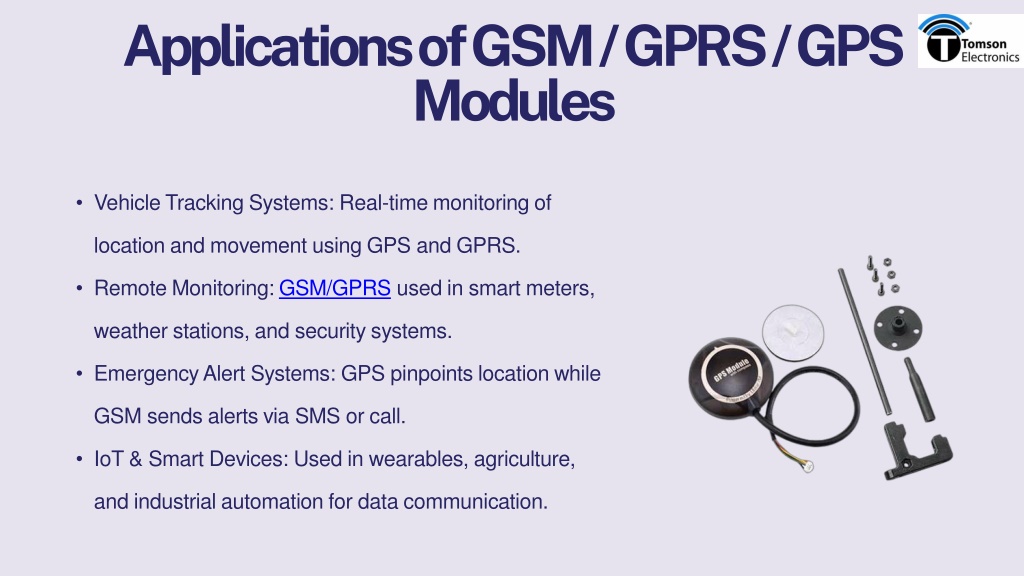 Applications of GSM / GPRS / GPS Modules

Tomson Electronics

• Vehicle Tracking Systems: Real-time monitoring of location and movement using GPS and GPRS.
• Remote Monitoring: GSM/GPRS used in smart meters, weather stations, and security systems.
• Emergency Alert Systems: GPS pinpoints location while GSM sends alerts via SMS or call.
• IoT & Smart Devices: Used in wearables, agriculture, and industrial automation for data communication.

GPS Module